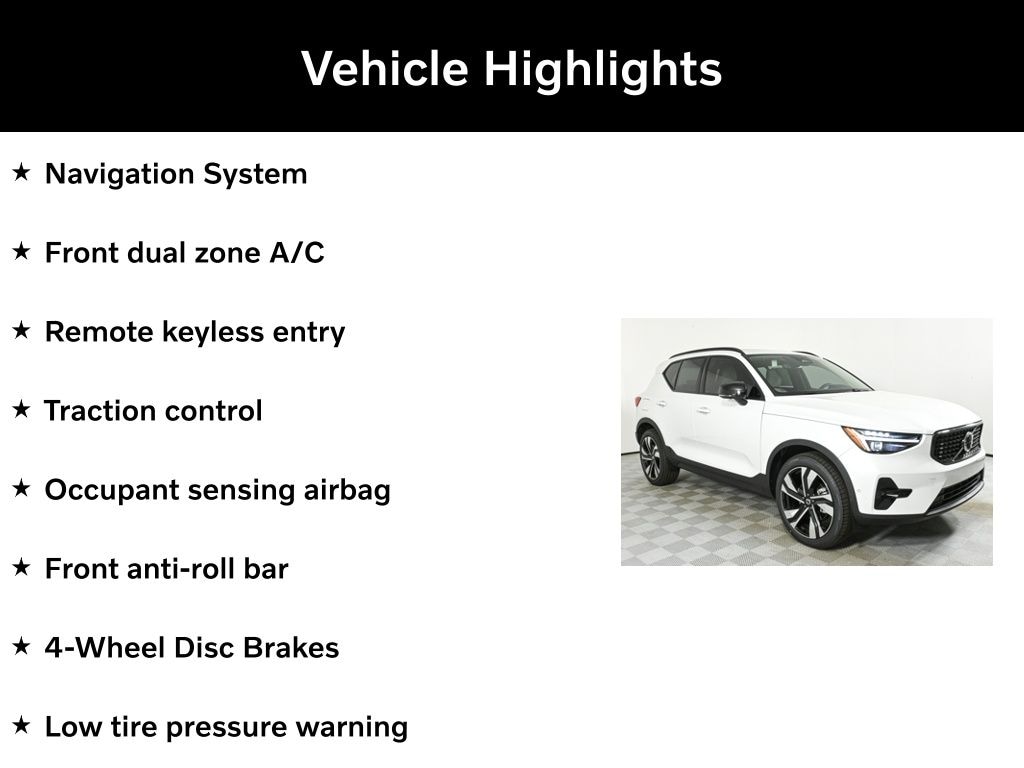 Vehicle Highlights

★ Navigation System

★ Front dual zone A/C

★ Remote keyless entry

★ Traction control

★ Occupant sensing airbag

★ Front anti-roll bar

★ 4-Wheel Disc Brakes

★ Low tire pressure warning